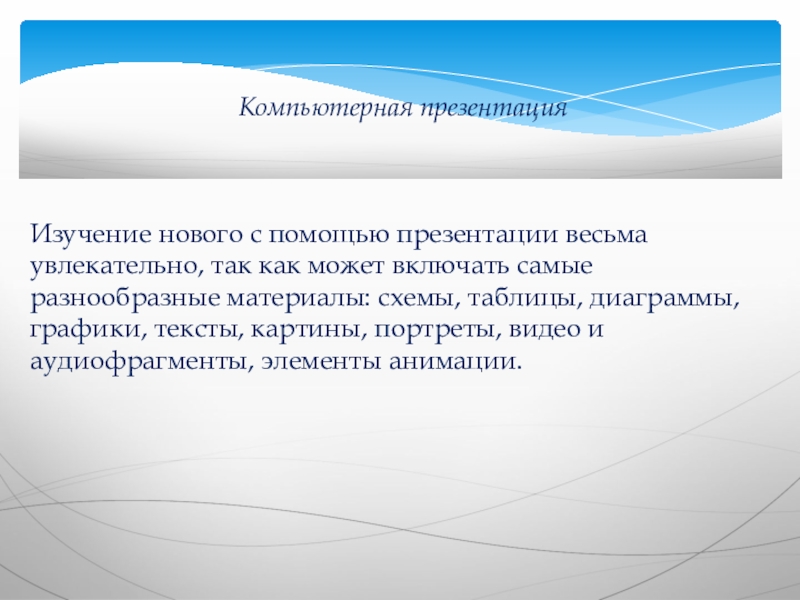 Компьютерная презентация

Изучение нового с помощью презентации весьма увлекательно, так как может включать самые разнообразные материалы: схемы, таблицы, диаграммы, графики, тексты, картины, портреты, видео и аудиофрагменты, элементы анимации.